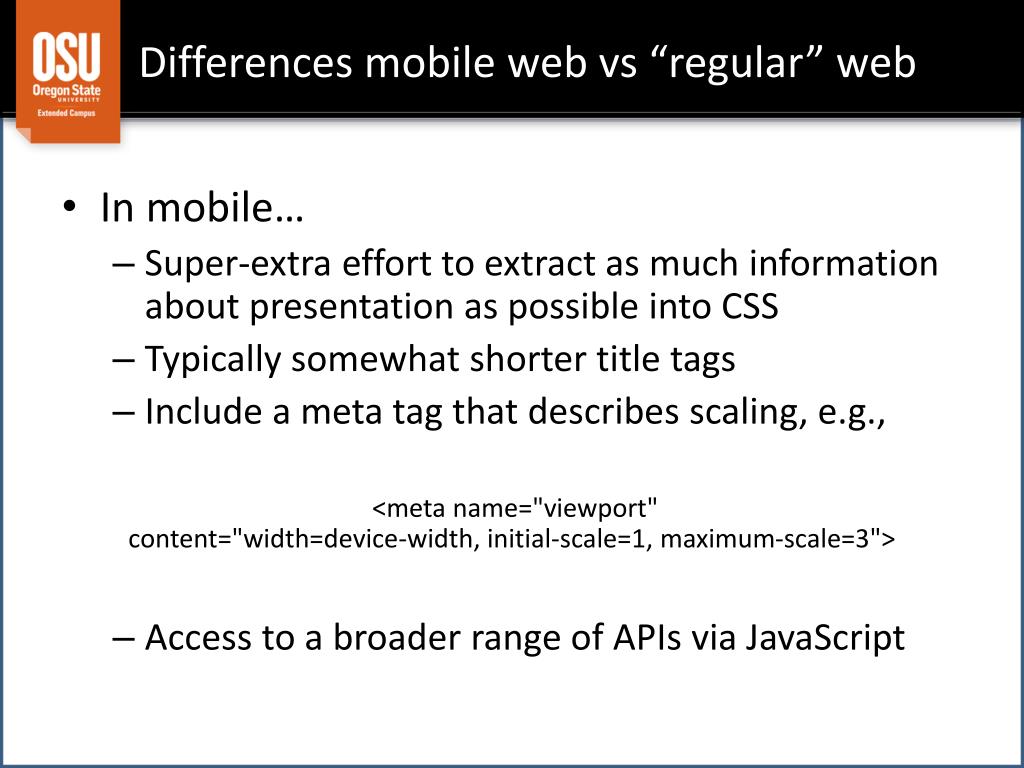 OSU
Oregon State
UNIVERSITY
Extended Campus

Differences mobile web vs “regular” web

• In mobile…
– Super-extra effort to extract as much information about presentation as possible into CSS
– Typically somewhat shorter title tags
– Include a meta tag that describes scaling, e.g.,

<meta name="viewport" content="width=device-width, initial-scale=1, maximum-scale=3">

– Access to a broader range of APIs via JavaScript